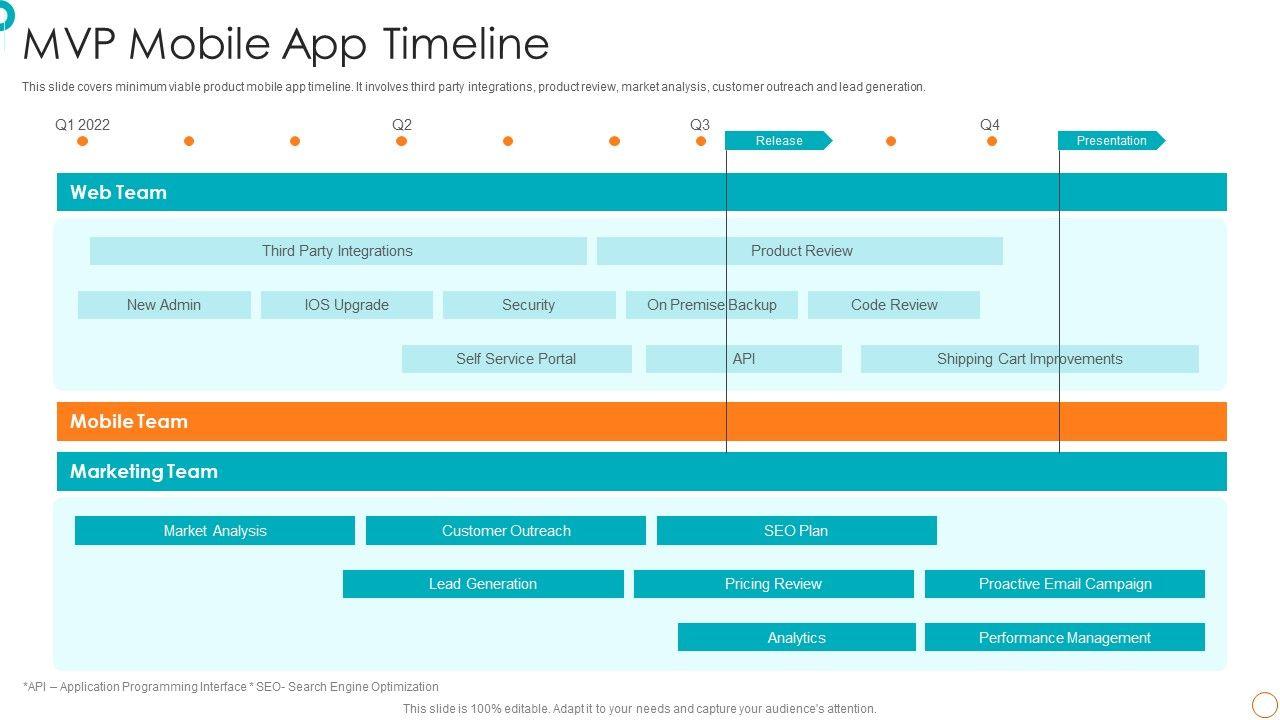 MVP Mobile App Timeline

This slide covers minimum viable product mobile app timeline. It involves third party integrations, product review, market analysis, customer outreach and lead generation.

Q1 2022
Q2
Q3
Release
Q4
Presentation

Web Team

Third Party Integrations
Product Review

New Admin
IOS Upgrade
Security
On Premise Backup
Code Review

Self Service Portal
API
Shipping Cart Improvements

Mobile Team

Marketing Team

Market Analysis
Customer Outreach
SEO Plan

Lead Generation
Pricing Review
Proactive Email Campaign

Analytics
Performance Management

*API – Application Programming Interface * SEO- Search Engine Optimization

This slide is 100% editable. Adapt it to your needs and capture your audience's attention.